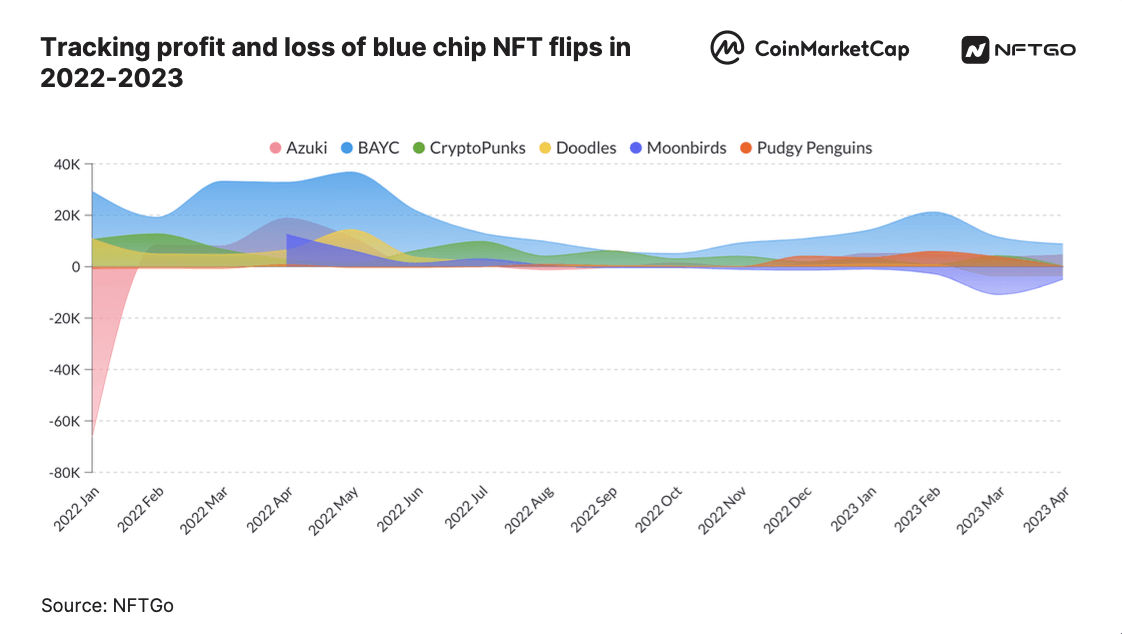 Tracking profit and loss of blue chip NFT flips in 2022-2023

CoinMarketCap

NFTGO

Azuki BAYC CryptoPunks Doodles Moonbirds Pudgy Penguins

40K
20K
0
-20K
-40K
-60K
-80K

2022 Jan
2022 Feb
2022 Mar
2022 Apr
2022 May
2022 Jun
2022 Jul
2022 Aug
2022 Sep
2022 Oct
2022 Nov
2022 Dec
2023 Jan
2023 Feb
2023 Mar
2023 Apr

Source: NFTGo